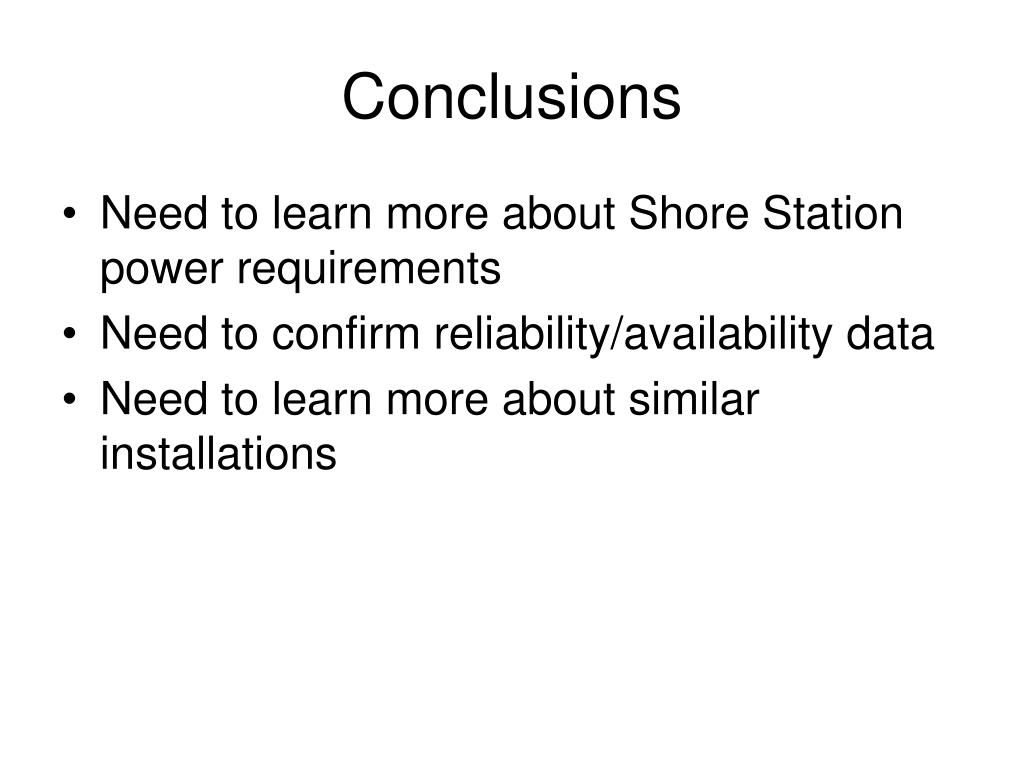 Conclusions

• Need to learn more about Shore Station power requirements
• Need to confirm reliability/availability data
• Need to learn more about similar installations